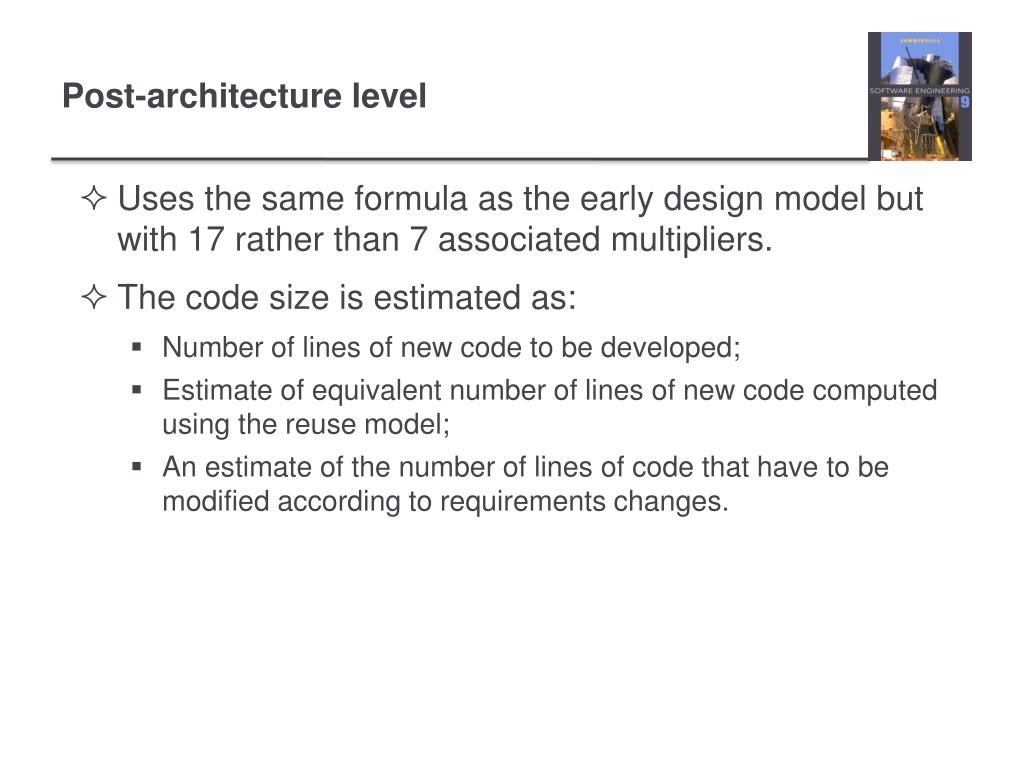 Post-architecture level

SOMMERVILLE
SOFTWARE ENGINEERING
9

✧ Uses the same formula as the early design model but with 17 rather than 7 associated multipliers.

✧ The code size is estimated as:

▪ Number of lines of new code to be developed;

▪ Estimate of equivalent number of lines of new code computed using the reuse model;

▪ An estimate of the number of lines of code that have to be modified according to requirements changes.